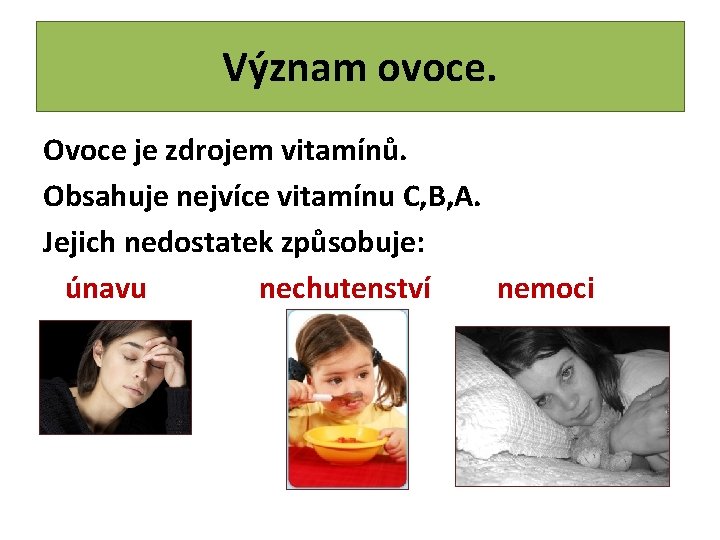 Význam ovoce.

Ovoce je zdrojem vitamínů.
Obsahuje nejvíce vitamínu C,B,A.
Jejich nedostatek způsobuje:

únavu nechutenství nemoci